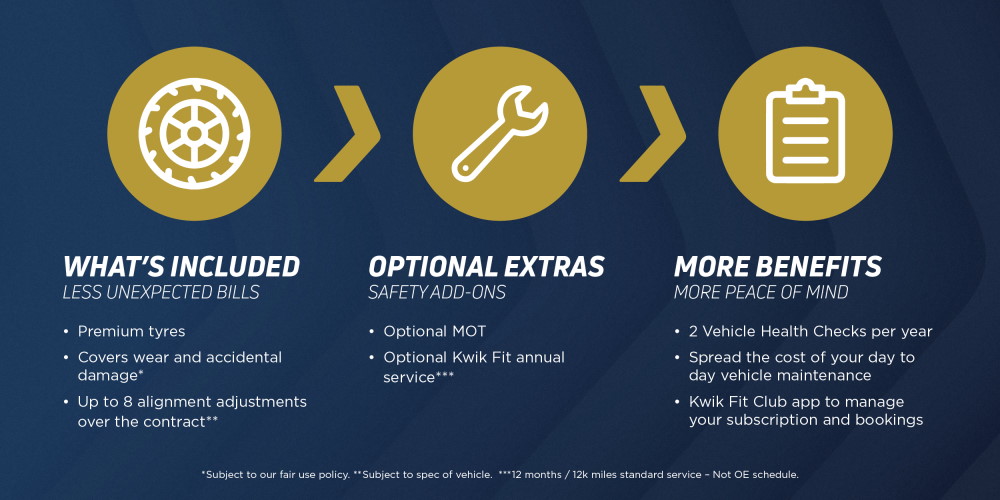 WHAT'S INCLUDED
LESS UNEXPECTED BILLS

• Premium tyres
• Covers wear and accidental damage*
• Up to 8 alignment adjustments over the contract**

OPTIONAL EXTRAS
SAFETY ADD-ONS

• Optional MOT
• Optional Kwik Fit annual service***

MORE BENEFITS
MORE PEACE OF MIND

• 2 Vehicle Health Checks per year
• Spread the cost of your day to day vehicle maintenance
• Kwik Fit Club app to manage your subscription and bookings

*Subject to our fair use policy. **Subject to spec of vehicle. ***12 months / 12k miles standard service – Not OE schedule.